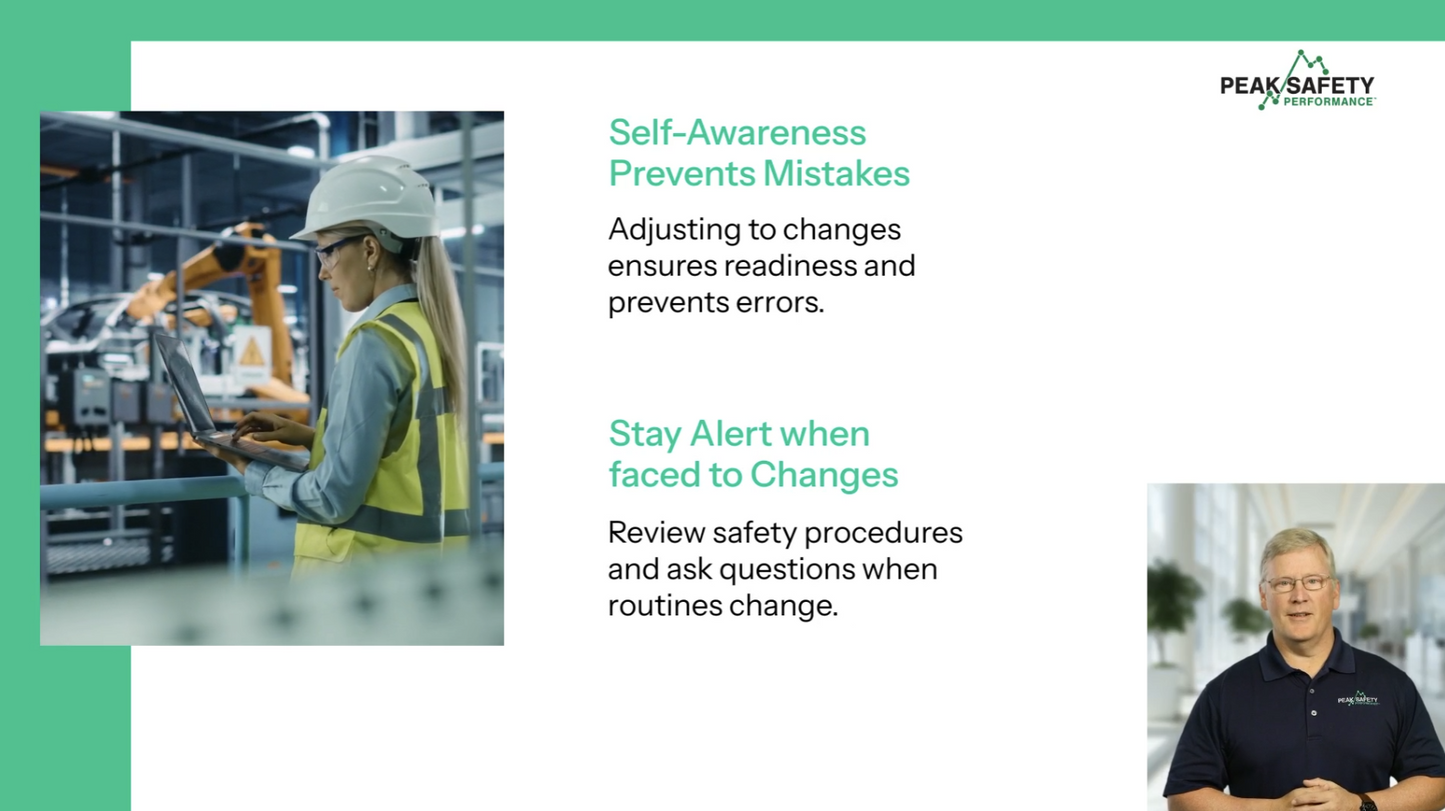 PEAK SAFETY PERFORMANCE

Self-Awareness Prevents Mistakes

Adjusting to changes ensures readiness and prevents errors.

Stay Alert when faced to Changes

Review safety procedures and ask questions when routines change.

PEAK SAFETY